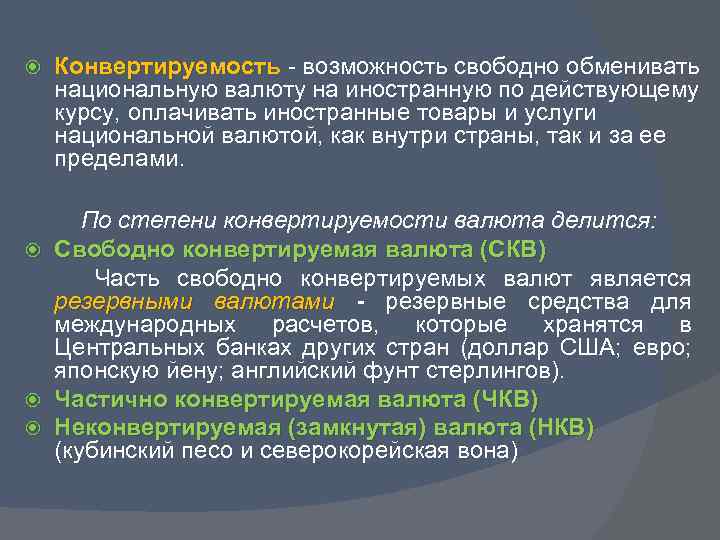 Конвертируемость - возможность свободно обменивать национальную валюту на иностранную по действующему курсу, оплачивать иностранные товары и услуги национальной валютой, как внутри страны, так и за ее пределами.

По степени конвертируемости валюта делится:

Свободно конвертируемая валюта (СКВ)

Часть свободно конвертируемых валют является резервными валютами - резервные средства для международных расчетов, которые хранятся в Центральных банках других стран (доллар США; евро; японскую йену; английский фунт стерлингов).

Частично конвертируемая валюта (ЧКВ)

Неконвертируемая (замкнутая) валюта (НКВ) (кубинский песо и северокорейская вона)